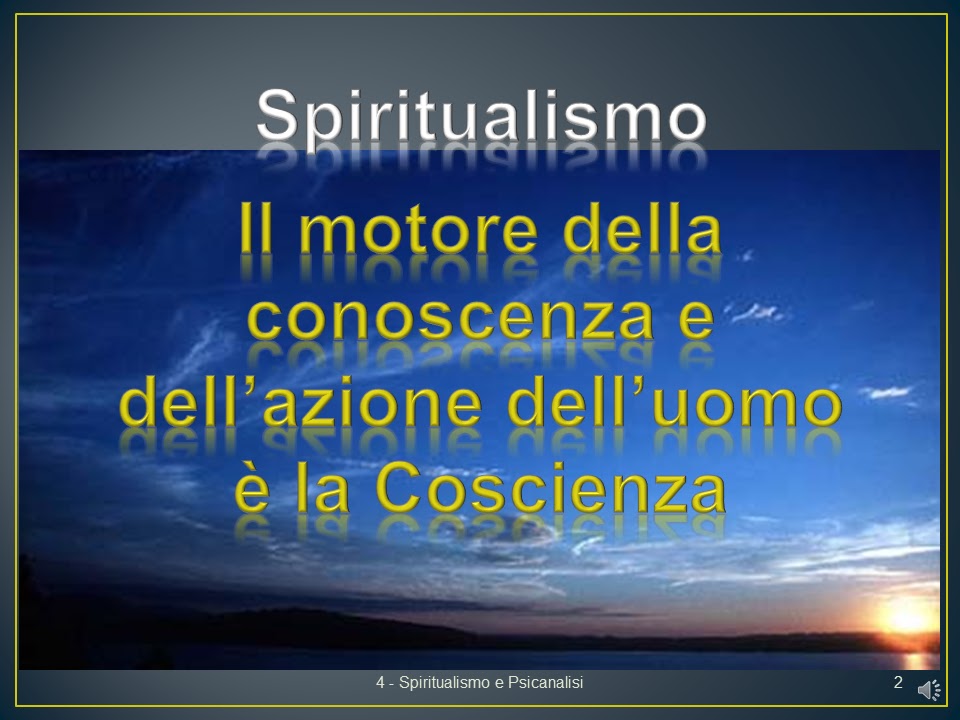 Spiritualismo

Il motore della conoscenza e dell’azione dell’uomo è la Coscienza

4 - Spiritualismo e Psicanalisi

2